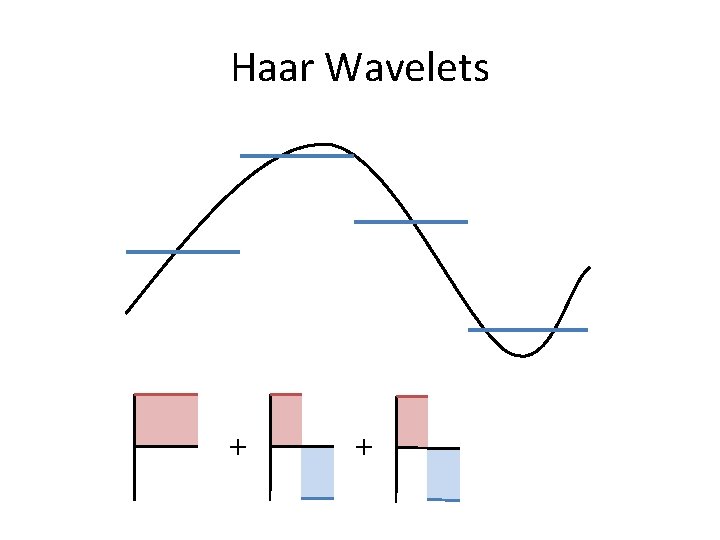 Haar Wavelets

+ +